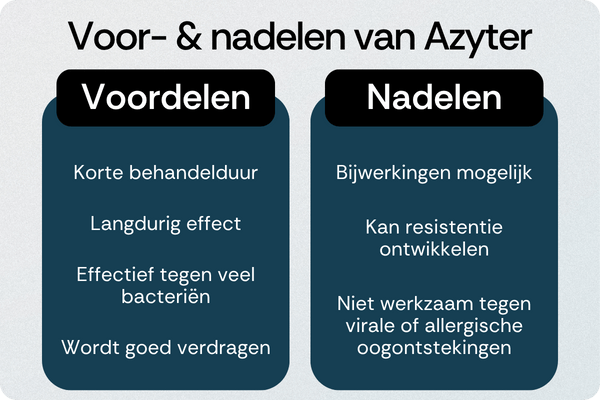 Voor- & nadelen van Azyter

Voordelen

Korte behandelduur

Langdurig effect

Effectief tegen veel bacteriën

Wordt goed verdragen

Nadelen

Bijwerkingen mogelijk

Kan resistentie ontwikkelen

Niet werkzaam tegen virale of allergische oogontstekingen